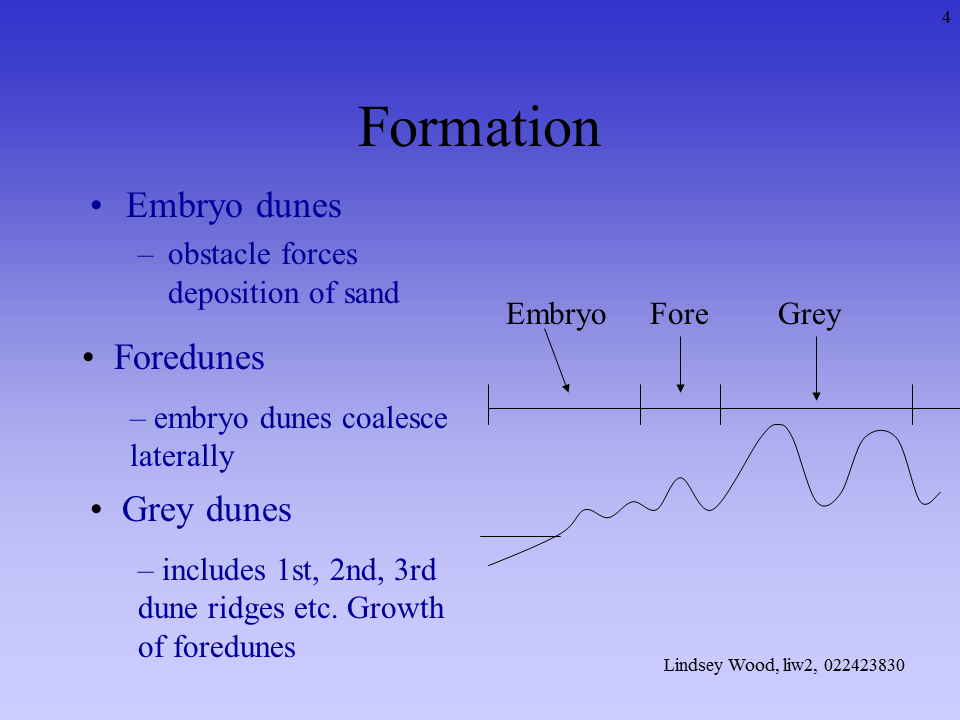 4

Formation

• Embryo dunes
– obstacle forces deposition of sand

• Foredunes
– embryo dunes coalesce laterally

• Grey dunes
– includes 1st, 2nd, 3rd dune ridges etc. Growth of foredunes

Embryo Fore Grey

Lindsey Wood, liw2, 022423830